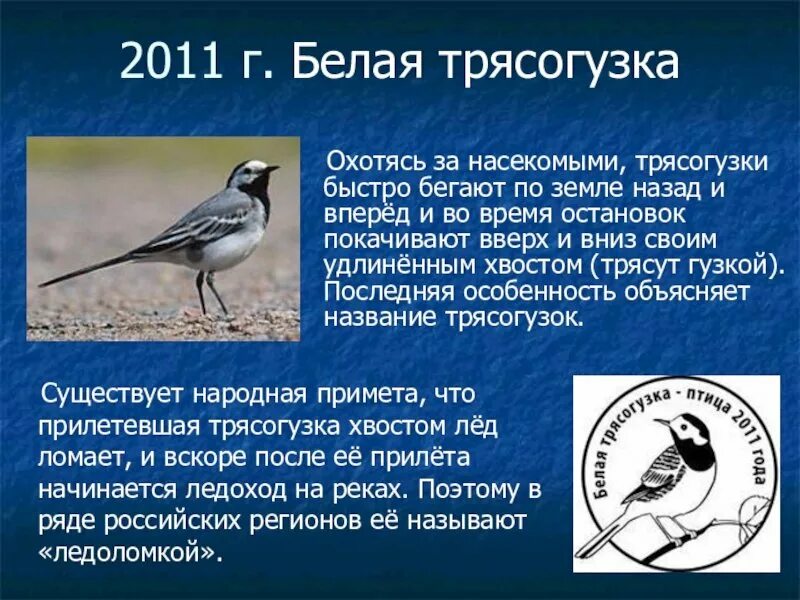 2011 г. Белая трясогузка

Охотясь за насекомыми, трясогузки быстро бегают по земле назад и вперёд и во время остановок покачивают вверх и вниз своим удлинённым хвостом (трясут гузкой). Последняя особенность объясняет название трясогузок.

Существует народная примета, что прилетевшая трясогузка хвостом лёд ломает, и вскоре после её прилёта начинается ледоход на реках. Поэтому в ряде российских регионов её называют «ледоломкой».

Белая трясогузка - птица 2011 года